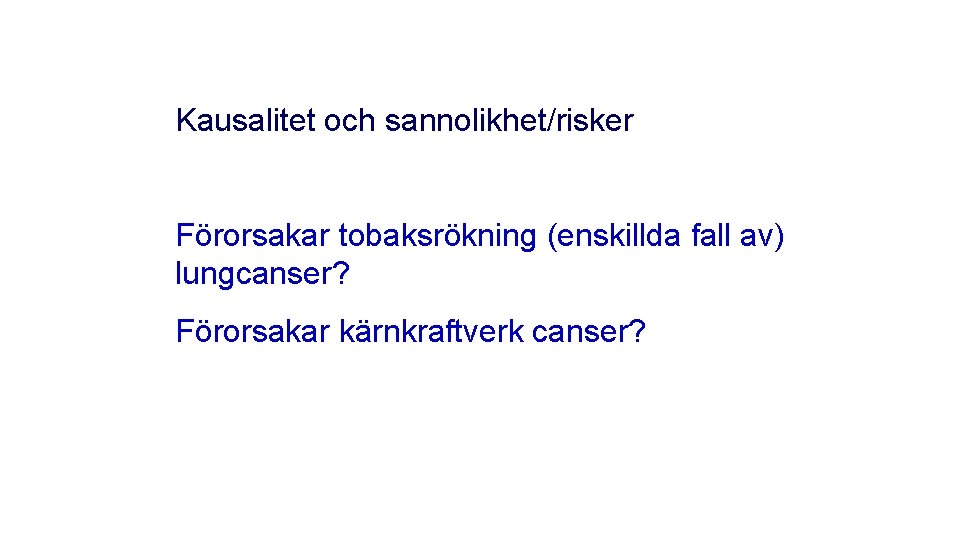 Kausalitet och sannolikhet/risker

Förorsakar tobaksrökning (enskillda fall av) lungcanser?

Förorsakar kärnkraftverk canser?